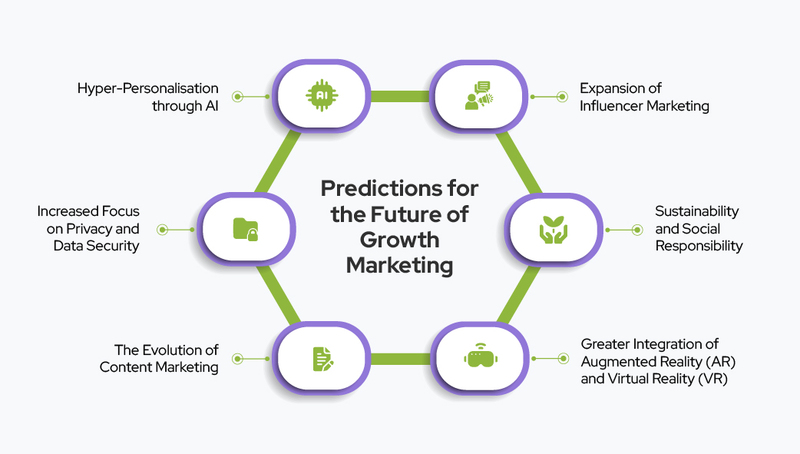 Hyper-Personalisation through AI

AI

Expansion of Influencer Marketing

Increased Focus on Privacy and Data Security

Predictions for the Future of Growth Marketing

Sustainability and Social Responsibility

The Evolution of Content Marketing

Greater Integration of Augmented Reality (AR) and Virtual Reality (VR)